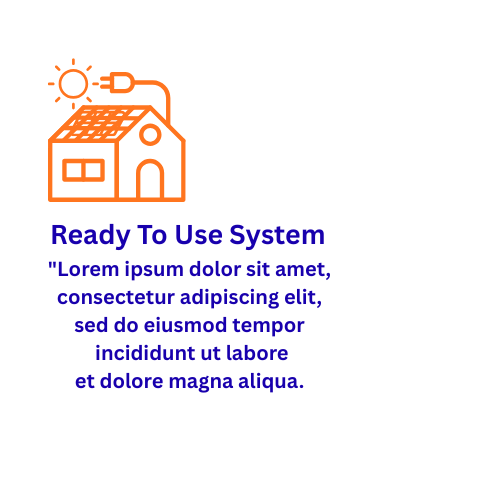 Ready To Use System

"Lorem ipsum dolor sit amet, consectetur adipiscing elit, sed do eiusmod tempor incididunt ut labore et dolore magna aliqua.